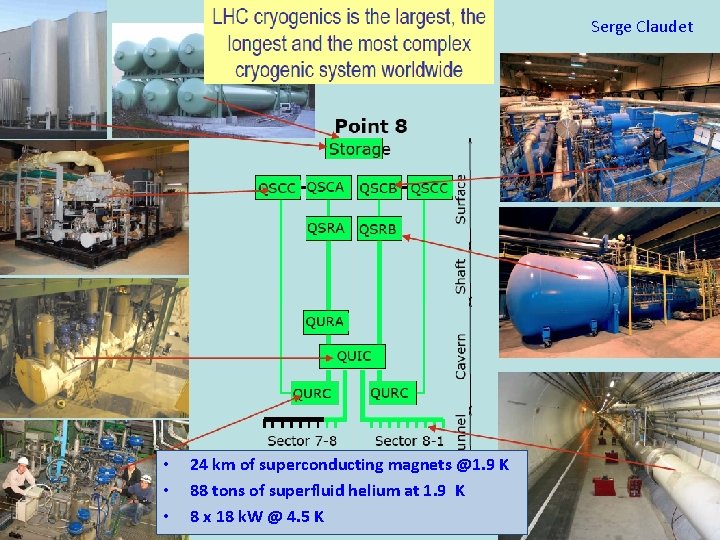 LHC cryogenics is the largest, the longest and the most complex cryogenic system worldwide

Serge Claudet

Point 8

Storage

QSCC QSCA QSCB QSCC

QSRA QSRB

QURA

QUIC

QURC QURC

Sector 7-8 Sector 8-1

Surface

Shaft

Cavern

unnel

• 24 km of superconducting magnets @1.9 K

• 88 tons of superfluid helium at 1.9 K

• 8 x 18 kW @ 4.5 K